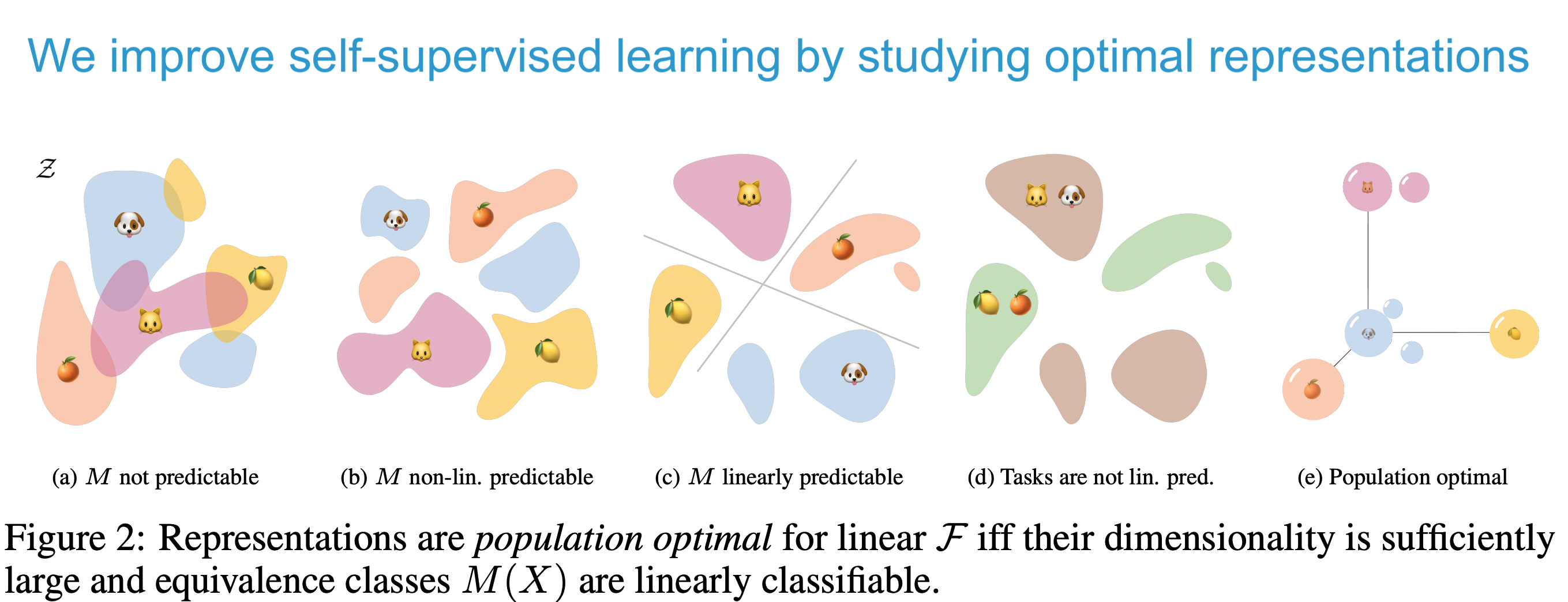 We improve self-supervised learning by studying optimal representations

$\mathcal{Z}$

(a) $M$ not predictable

(b) $M$ non-lin. predictable

(c) $M$ linearly predictable

(d) Tasks are not lin. pred.

(e) Population optimal

Figure 2: Representations are *population optimal* for linear $\mathcal{F}$ iff their dimensionality is sufficiently large and equivalence classes $M(X)$ are linearly classifiable.